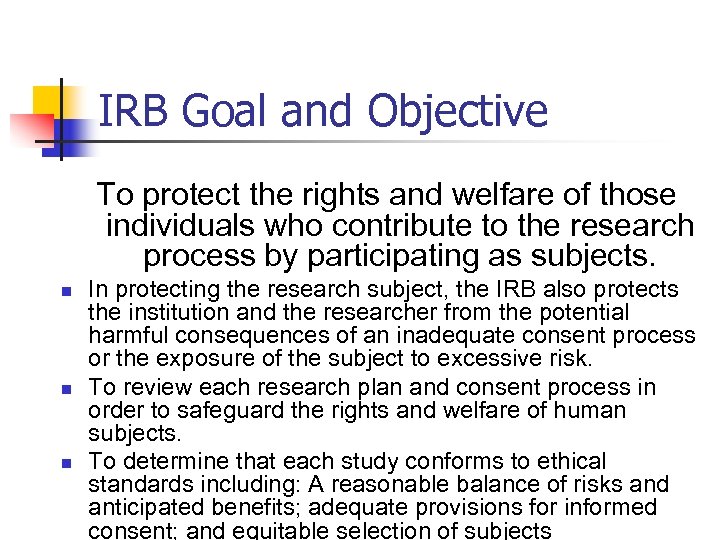 IRB Goal and Objective

To protect the rights and welfare of those individuals who contribute to the research process by participating as subjects.

- In protecting the research subject, the IRB also protects the institution and the researcher from the potential harmful consequences of an inadequate consent process or the exposure of the subject to excessive risk.
- To review each research plan and consent process in order to safeguard the rights and welfare of human subjects.
- To determine that each study conforms to ethical standards including: A reasonable balance of risks and anticipated benefits; adequate provisions for informed consent; and equitable selection of subjects